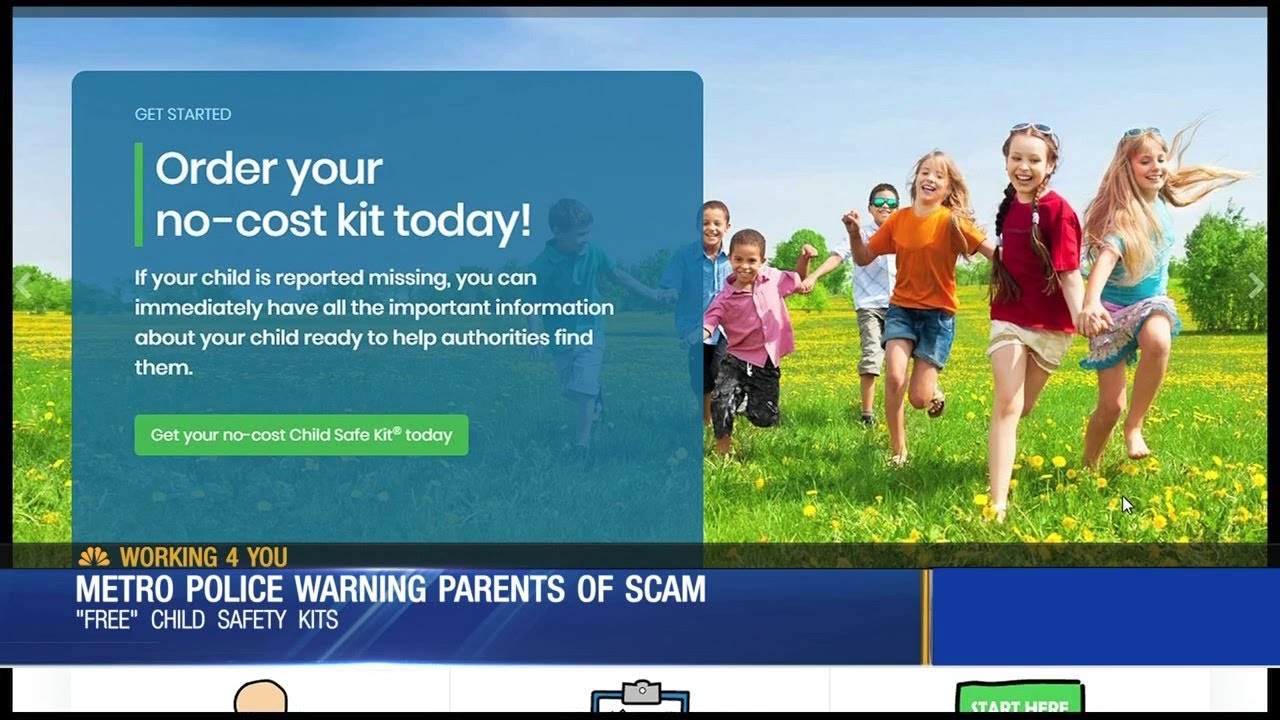 GET STARTED

Order your no-cost kit today!

If your child is reported missing, you can immediately have all the important information about your child ready to help authorities find them.

Get your no-cost Child Safe Kit® today

WORKING 4 YOU

METRO POLICE WARNING PARENTS OF SCAM

"FREE" CHILD SAFETY KITS

START HERE